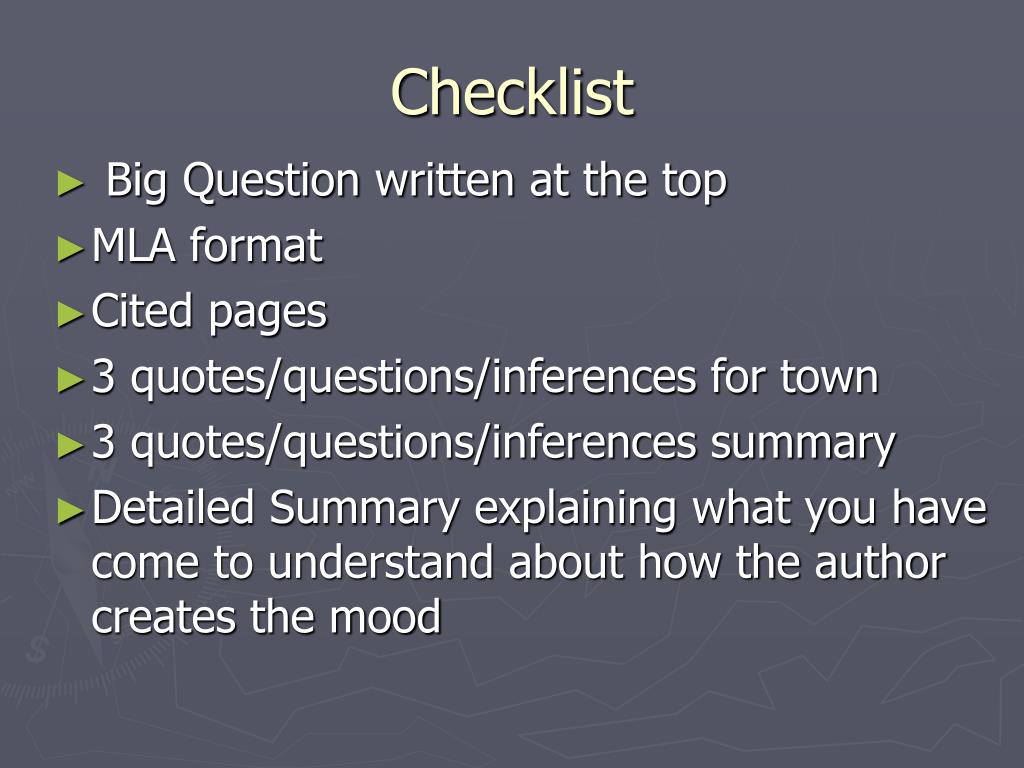 Checklist

► Big Question written at the top
► MLA format
► Cited pages
► 3 quotes/questions/inferences for town
► 3 quotes/questions/inferences summary
► Detailed Summary explaining what you have come to understand about how the author creates the mood